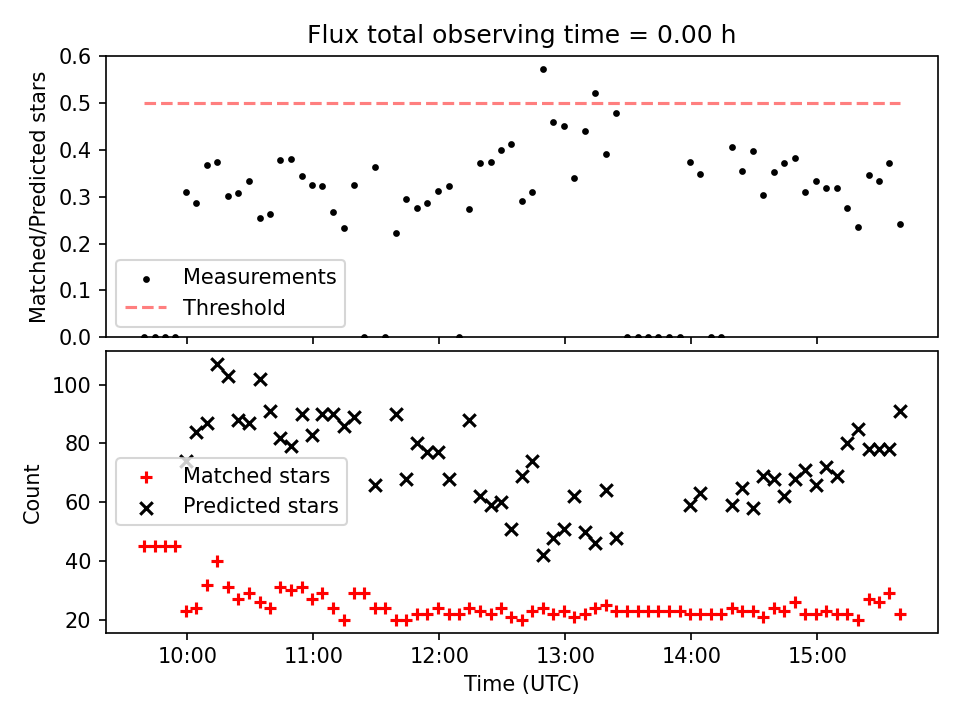 Flux total observing time = 0.00 h

Matched/Predicted stars

0.6
0.5
0.4
0.3
0.2
0.1
0.0

Measurements
Threshold

Count

100
80
60
40
20

Matched stars
Predicted stars

10:00
11:00
12:00
13:00
14:00
15:00

Time (UTC)